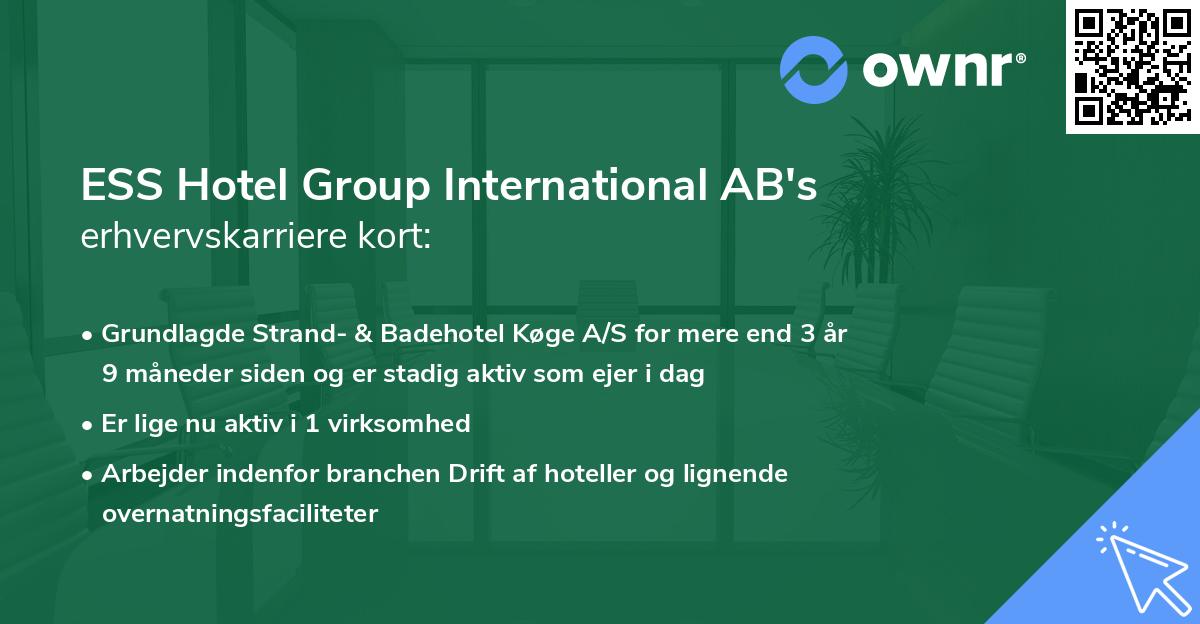 ownr®

ESS Hotel Group International AB's
erhvervskarriere kort:

• Grundlagde Strand- & Badehotel Køge A/S for mere end 3 år 9 måneder siden og er stadig aktiv som ejer i dag
• Er lige nu aktiv i 1 virksomhed
• Arbejder indenfor branchen Drift af hoteller og lignende overnatningsfaciliteter